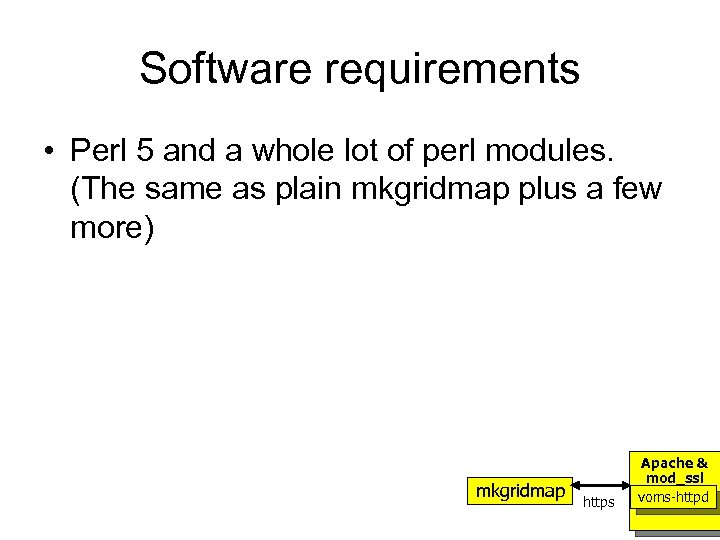 Software requirements

• Perl 5 and a whole lot of perl modules. (The same as plain mkgridmap plus a few more)

mkgridmap

https

Apache & mod_ssl

voms-httpd